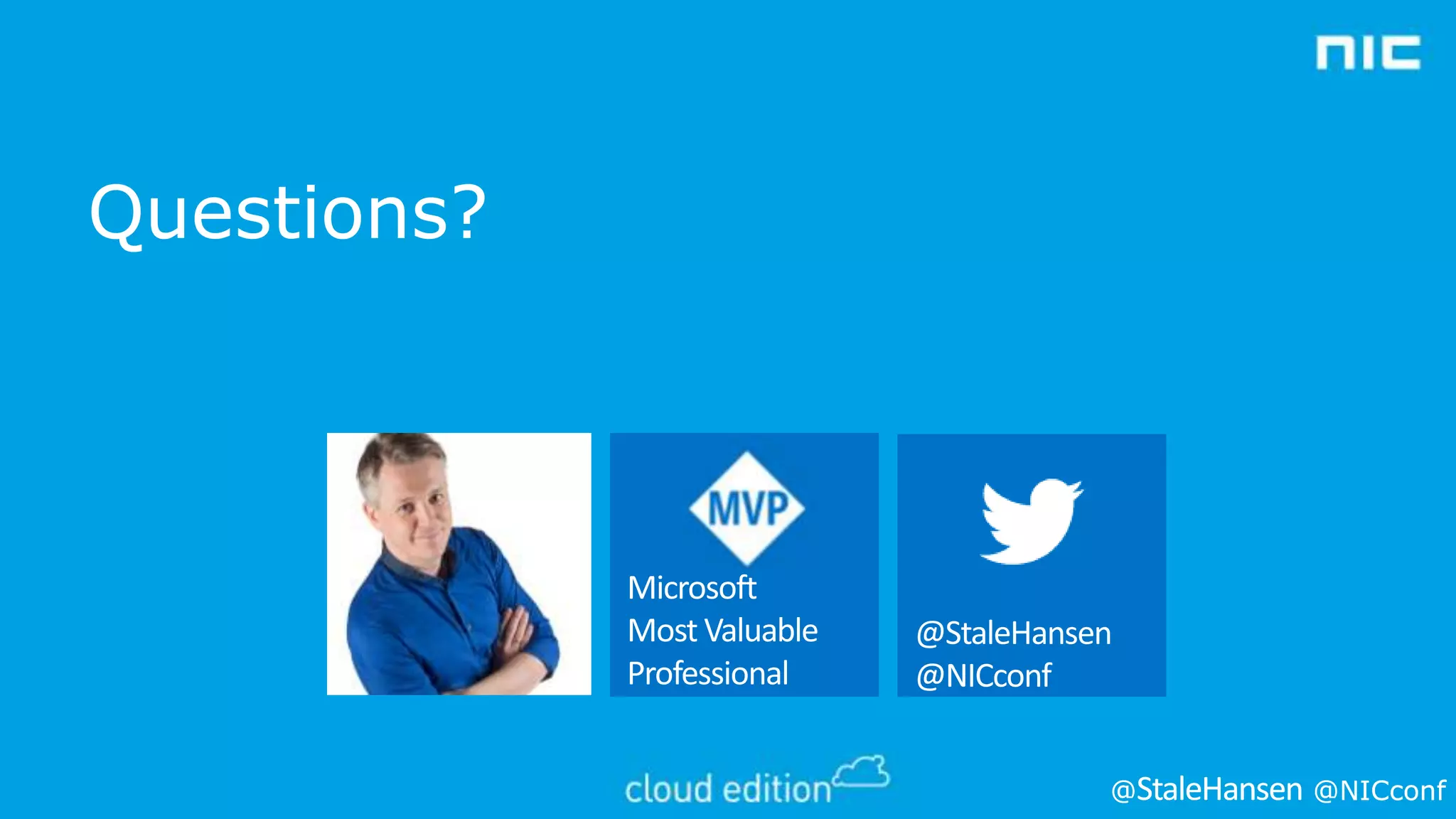 nic

Questions?

MVP
Microsoft
Most Valuable
Professional

@StaleHansen
@NICconf

cloud edition

@StaleHansen @NICconf